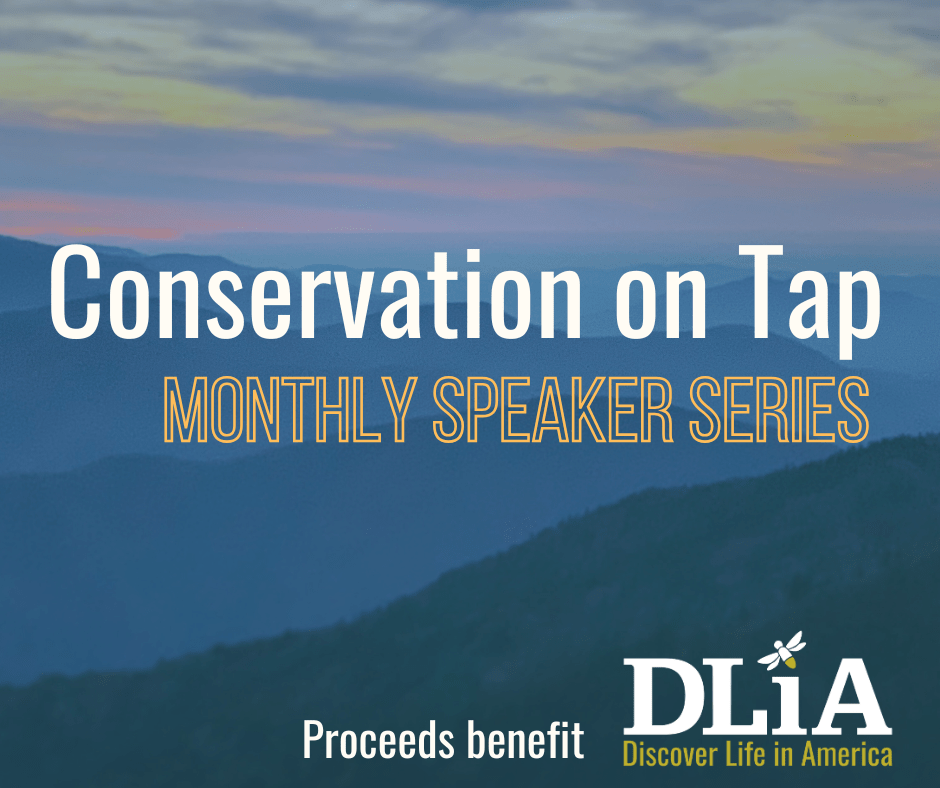 Conservation on Tap

MONTHLY SPEAKER SERIES

Proceeds benefit

DLiA
Discover Life in America